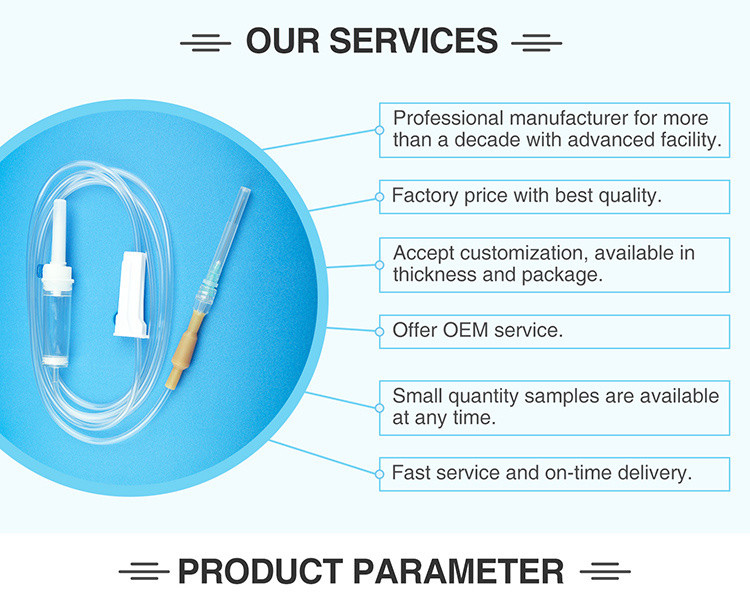 OUR SERVICES

Professional manufacturer for more than a decade with advanced facility.

Factory price with best quality.

Accept customization, available in thickness and package.

Offer OEM service.

Small quantity samples are available at any time.

Fast service and on-time delivery.

PRODUCT PARAMETER